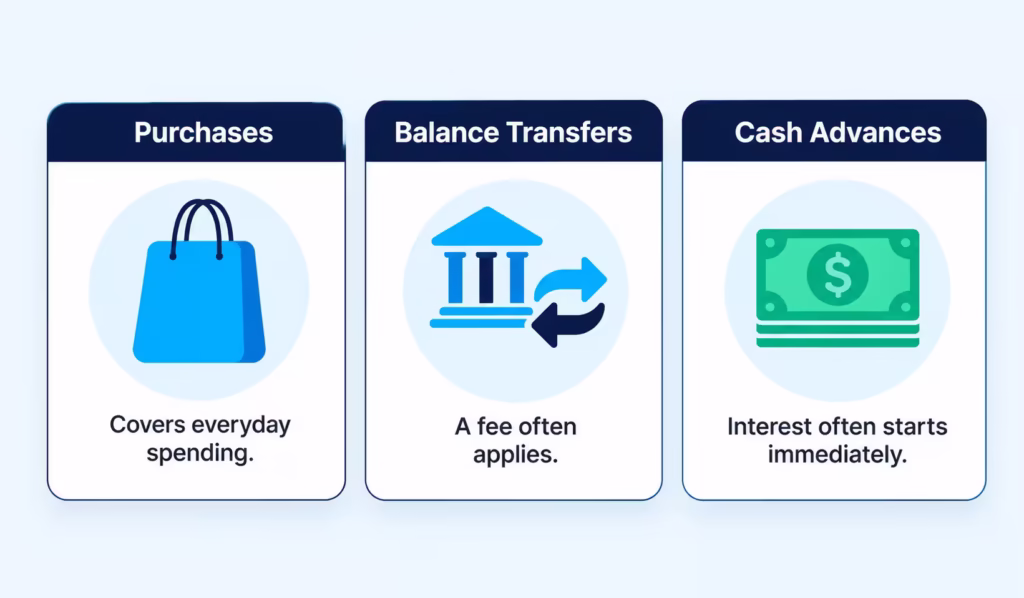 Purchases

Covers everyday spending.

Balance Transfers

A fee often applies.

Cash Advances

$

Interest often starts immediately.